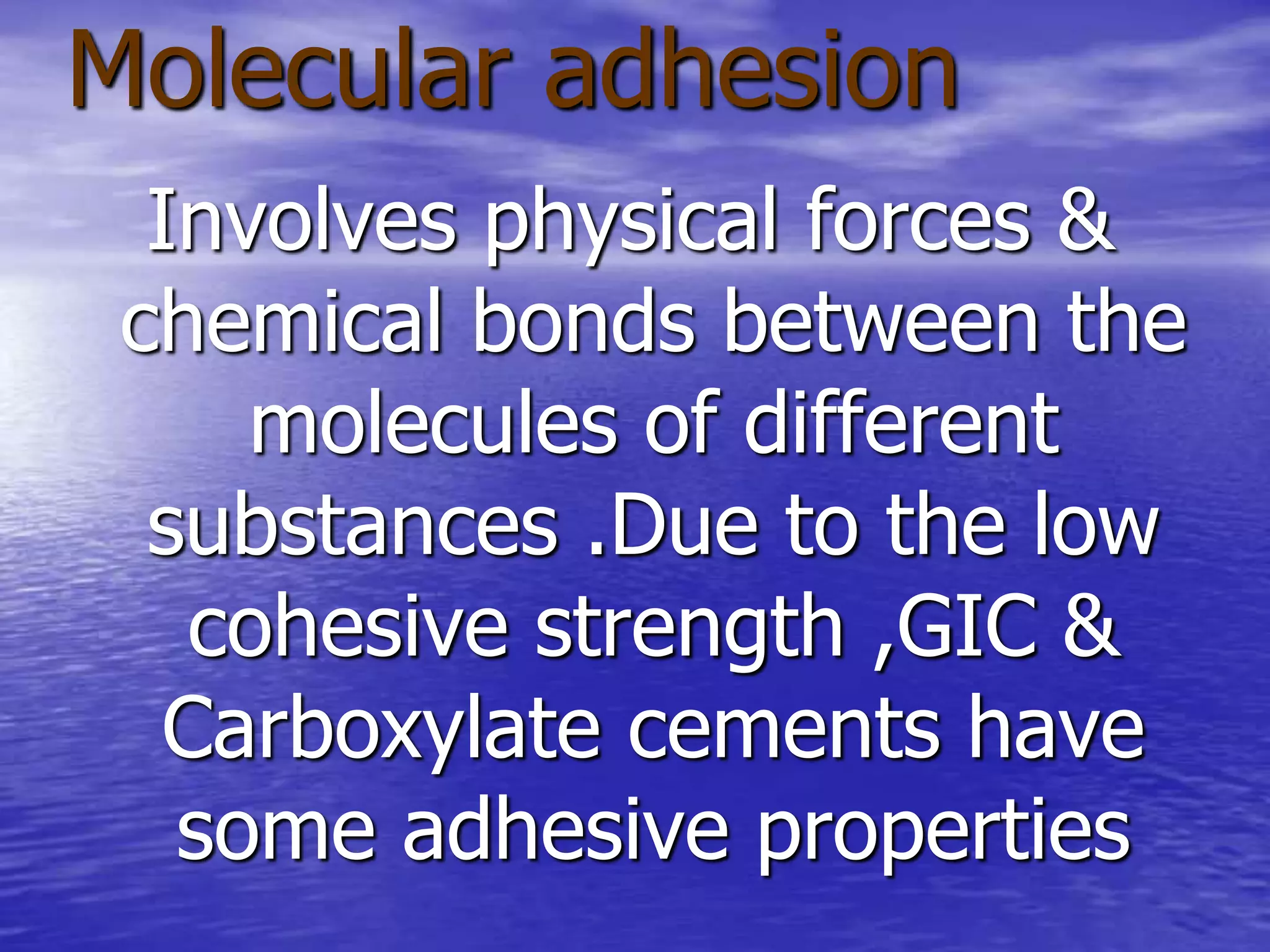 Molecular adhesion

Involves physical forces & chemical bonds between the molecules of different substances .Due to the low cohesive strength ,GIC & Carboxylate cements have some adhesive properties